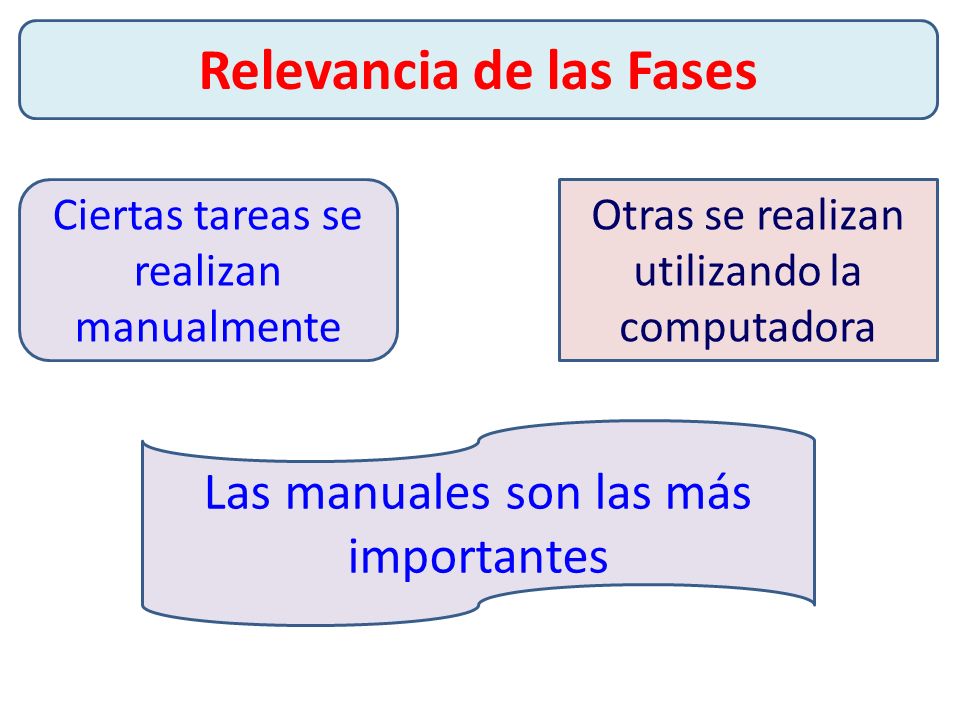 Relevancia de las Fases

Ciertas tareas se realizan manualmente

Otras se realizan utilizando la computadora

Las manuales son las más importantes